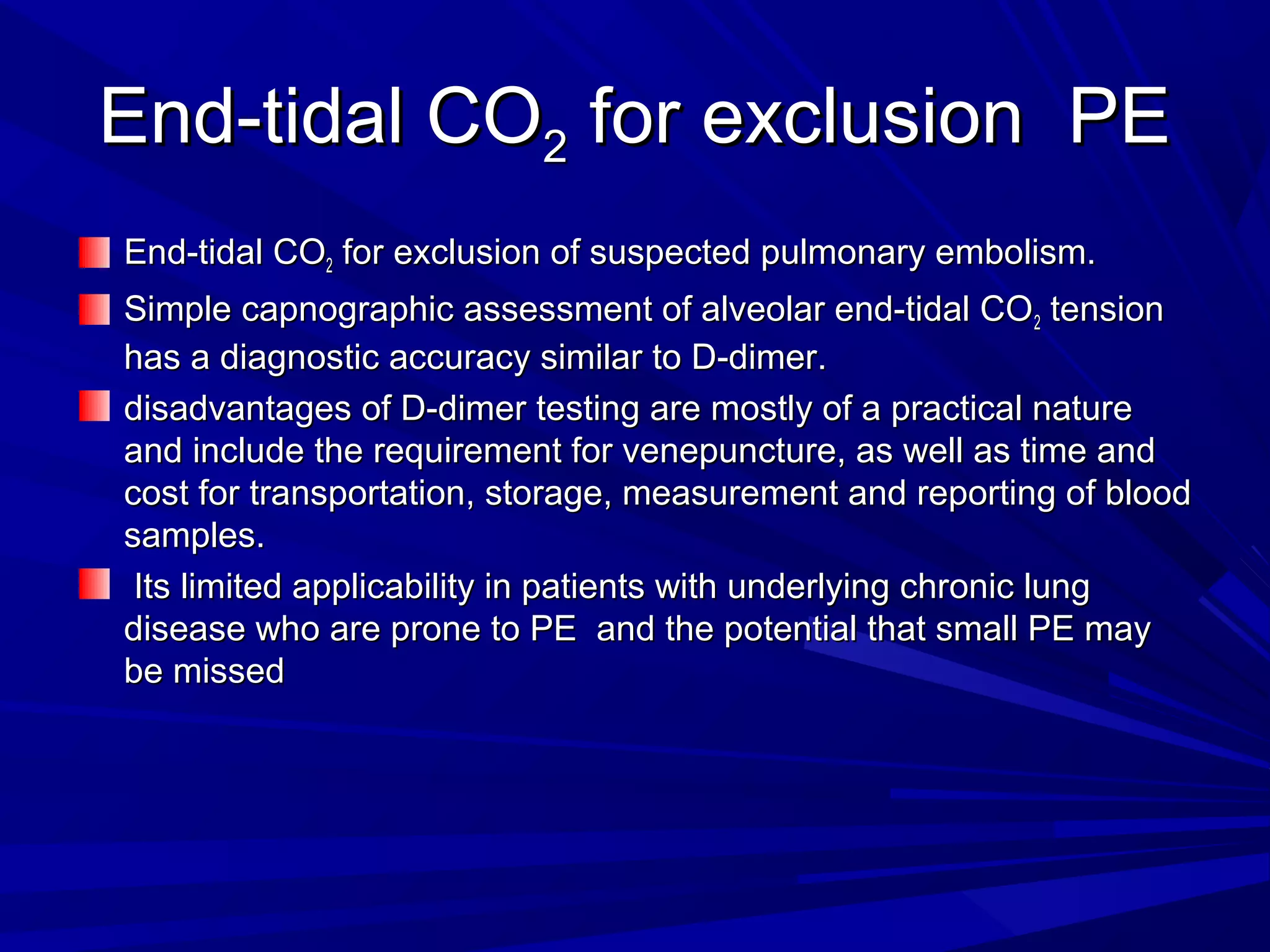 End-tidal $CO_2$ for exclusion PE

End-tidal $CO_2$ for exclusion of suspected pulmonary embolism.

Simple capnographic assessment of alveolar end-tidal $CO_2$ tension has a diagnostic accuracy similar to D-dimer.

disadvantages of D-dimer testing are mostly of a practical nature and include the requirement for venepuncture, as well as time and cost for transportation, storage, measurement and reporting of blood samples.

Its limited applicability in patients with underlying chronic lung disease who are prone to PE and the potential that small PE may be missed